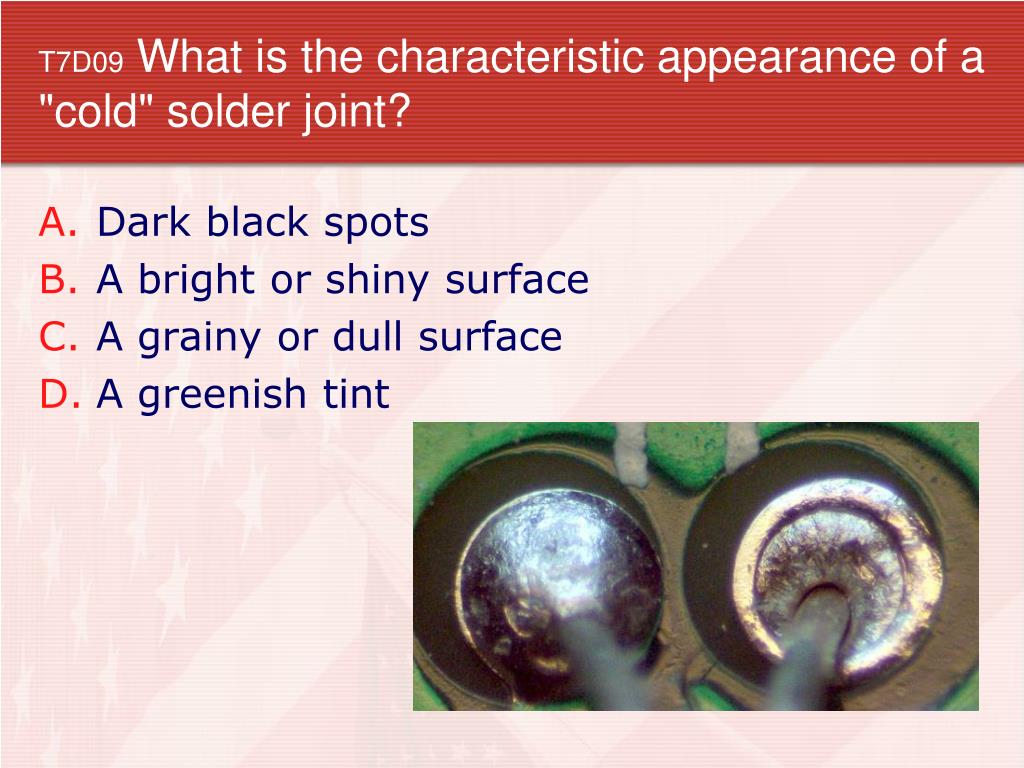 T7D09 What is the characteristic appearance of a "cold" solder joint?

A. Dark black spots
B. A bright or shiny surface
C. A grainy or dull surface
D. A greenish tint